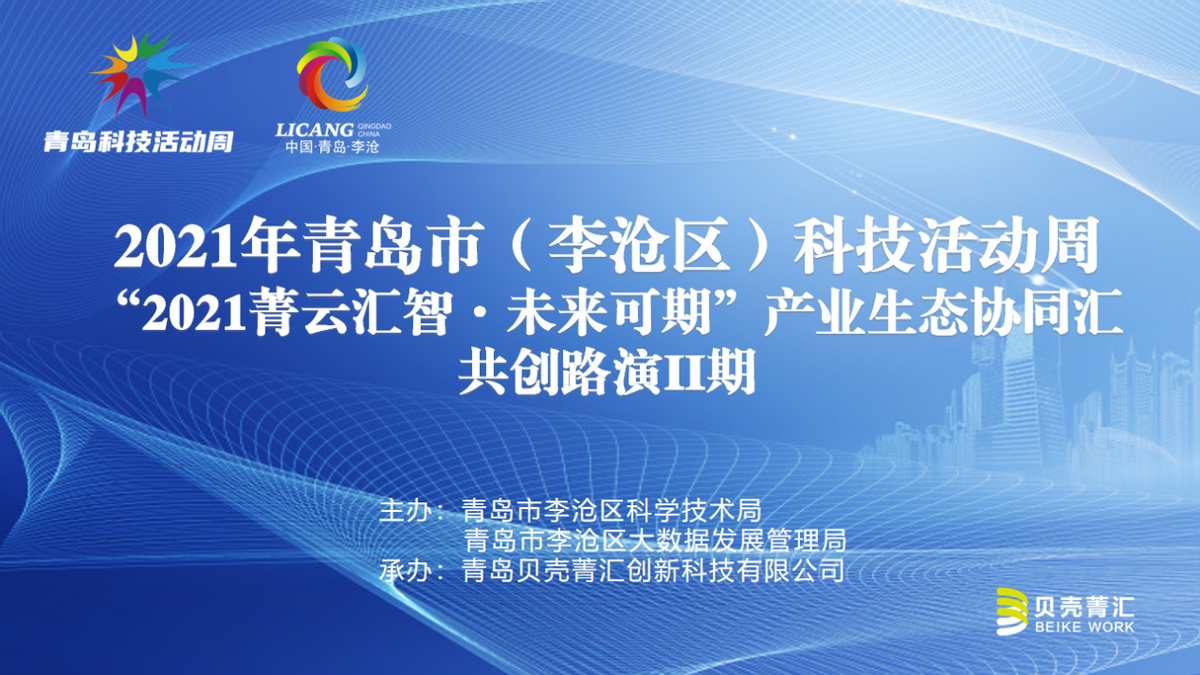 青岛科技活动周

LICANG QINGDAO CHINA
中国·青岛·李沧

2021年青岛市（李沧区）科技活动周
“2021菁云汇智·未来可期”产业生态协同汇
共创路演II期

主办：青岛市李沧区科学技术局
青岛市李沧区大数据发展管理局
承办：青岛贝壳菁汇创新科技有限公司

贝壳菁汇
BEIKE WORK